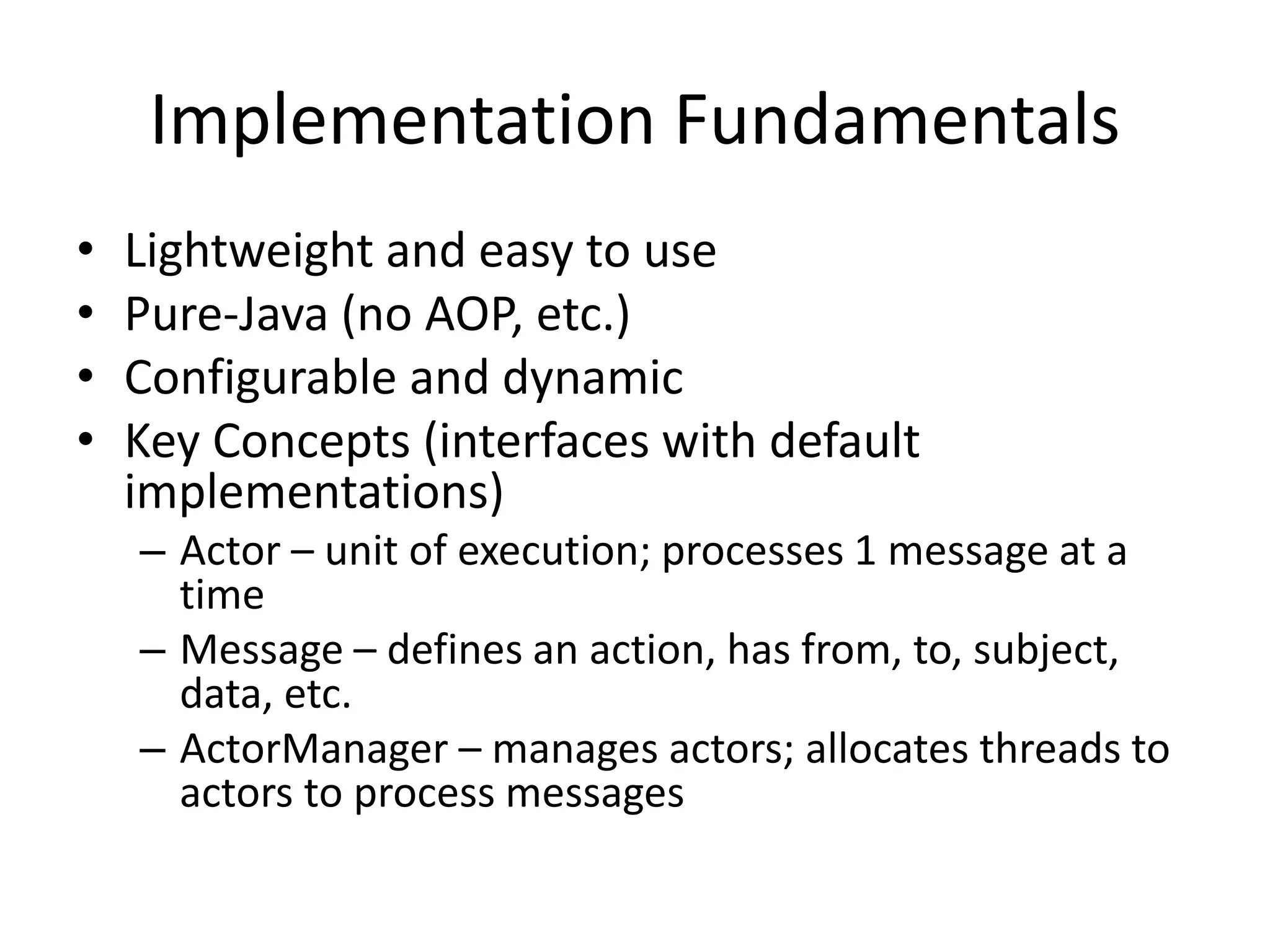 Implementation Fundamentals

• Lightweight and easy to use
• Pure-Java (no AOP, etc.)
• Configurable and dynamic
• Key Concepts (interfaces with default implementations)
  – Actor – unit of execution; processes 1 message at a time
  – Message – defines an action, has from, to, subject, data, etc.
  – ActorManager – manages actors; allocates threads to actors to process messages